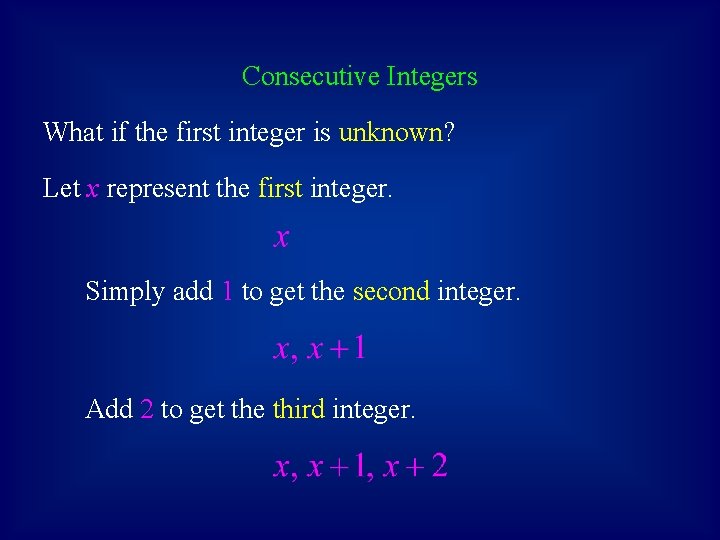 Consecutive Integers

What if the first integer is unknown?

Let $x$ represent the first integer.

$x$

Simply add 1 to get the second integer.

$x, x+1$

Add 2 to get the third integer.

$x, x+1, x+2$